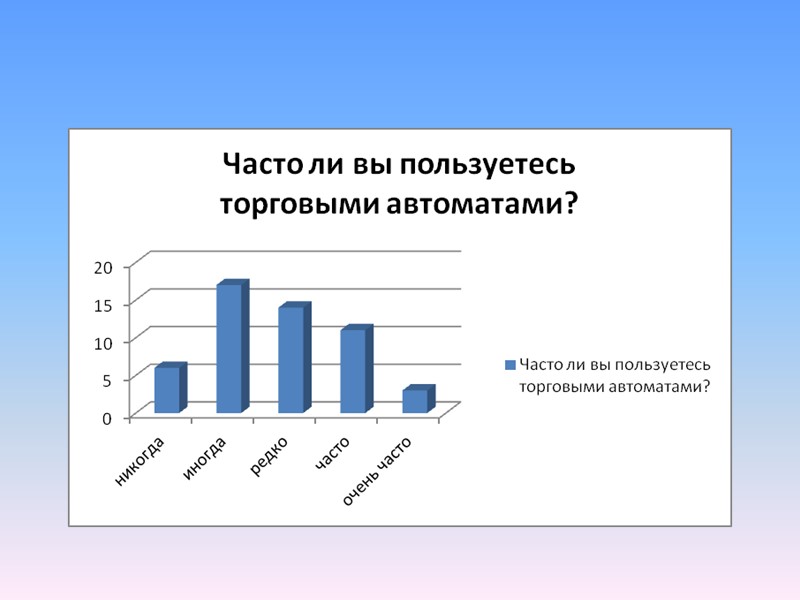 Часто ли вы пользуетесь торговыми автоматами?

20
15
10
5
0

никогда
иногда
редко
часто
очень часто

Часто ли вы пользуетесь торговыми автоматами?